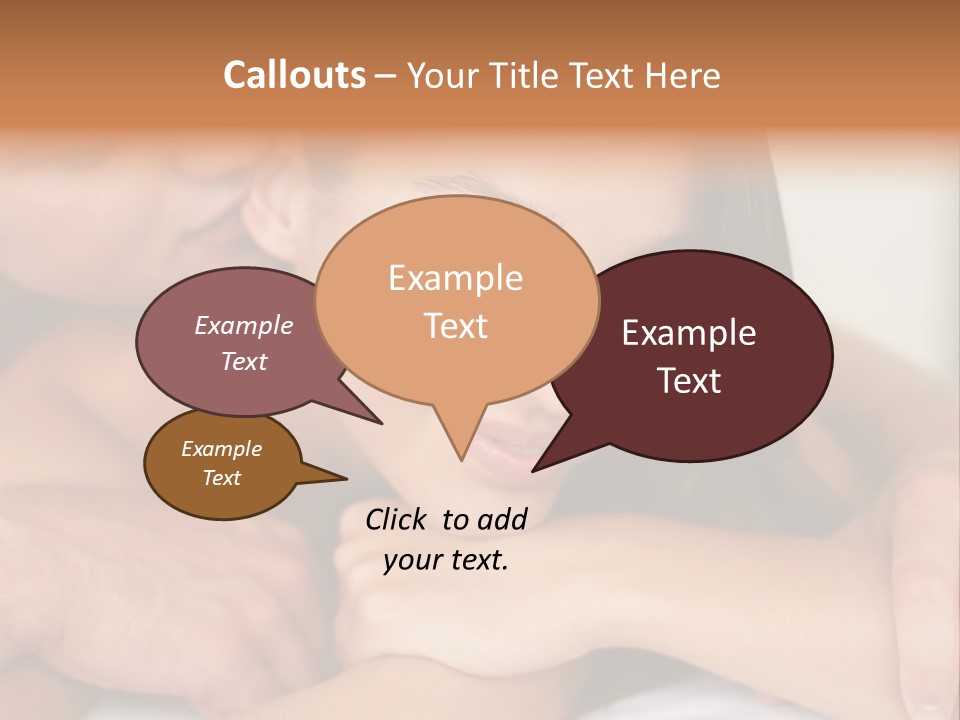 Callouts – Your Title Text Here

Example Text

Example Text

Example Text

Example Text

Click  to add your text.